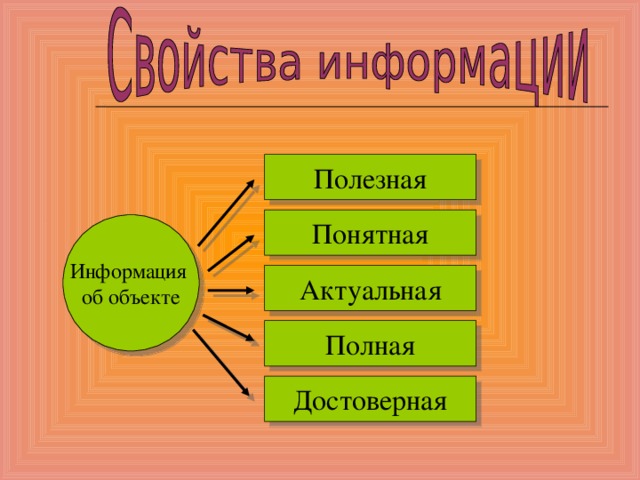 Свойства информации

Информация об объекте

Полезная

Понятная

Актуальная

Полная

Достоверная